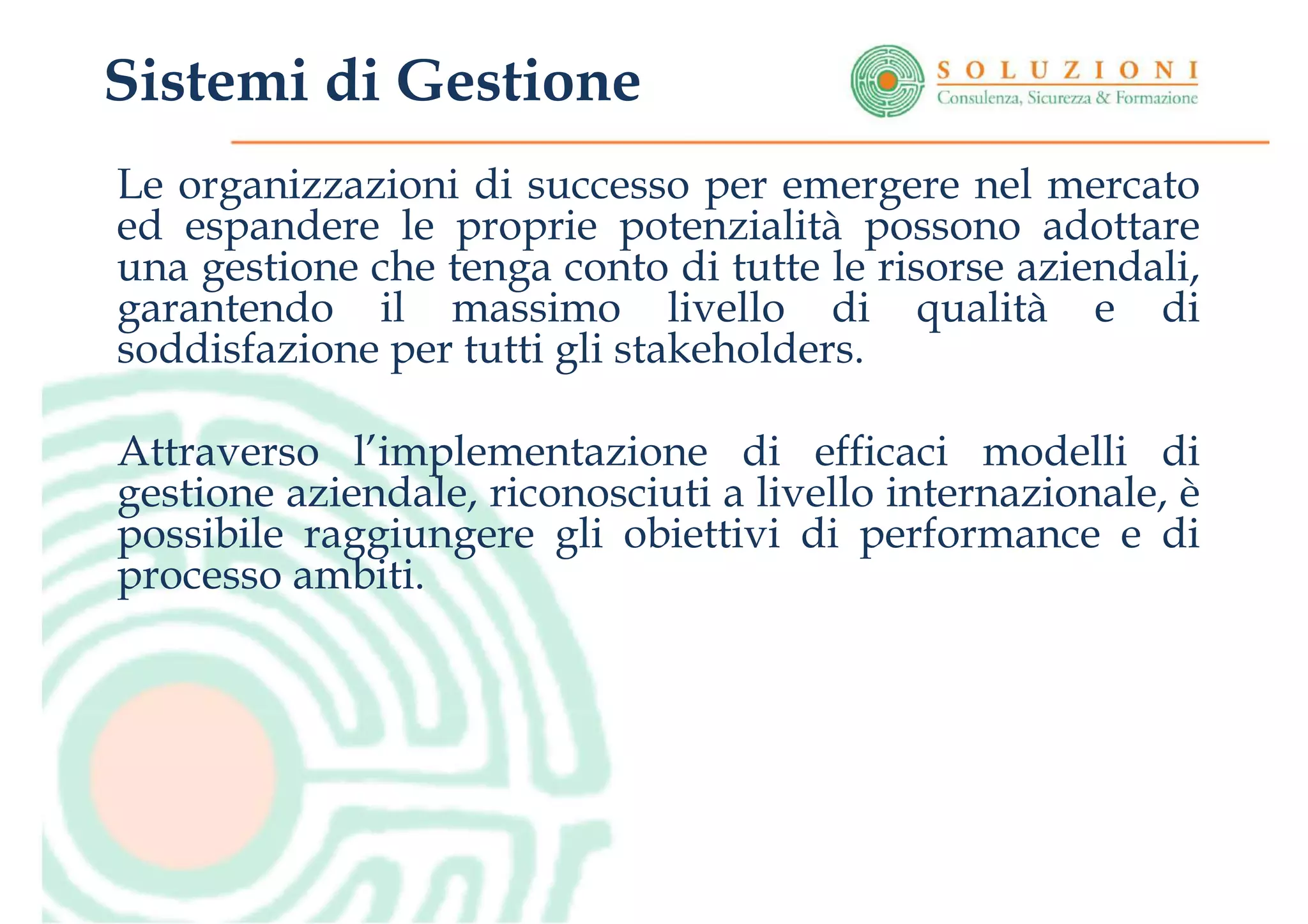 Sistemi di Gestione

SOLUZIONI
Consulenza, Sicurezza & Formazione

Le organizzazioni di successo per emergere nel mercato ed espandere le proprie potenzialità possono adottare una gestione che tenga conto di tutte le risorse aziendali, garantendo il massimo livello di qualità e di soddisfazione per tutti gli stakeholders.

Attraverso l'implementazione di efficaci modelli di gestione aziendale, riconosciuti a livello internazionale, è possibile raggiungere gli obiettivi di performance e di processo ambiti.